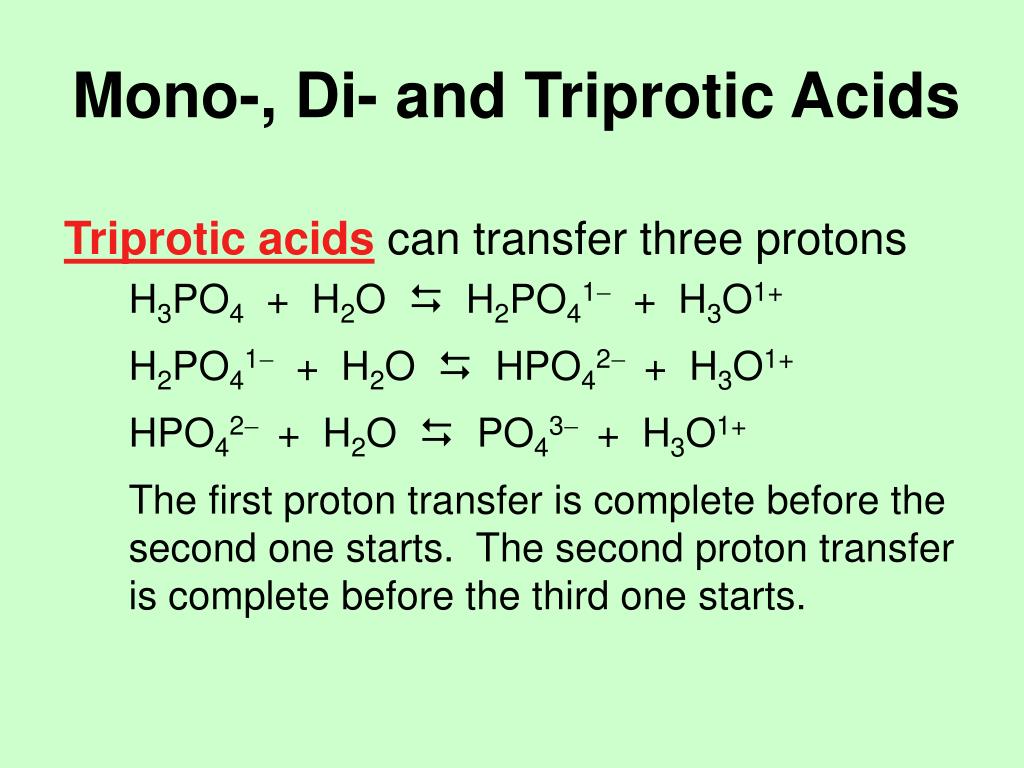 Mono-, Di- and Triprotic Acids

Triprotic acids can transfer three protons

$H_3PO_4 + H_2O \leftrightarrows H_2PO_4^{1-} + H_3O^{1+}$

$H_2PO_4^{1-} + H_2O \leftrightarrows HPO_4^{2-} + H_3O^{1+}$

$HPO_4^{2-} + H_2O \leftrightarrows PO_4^{3-} + H_3O^{1+}$

The first proton transfer is complete before the second one starts. The second proton transfer is complete before the third one starts.